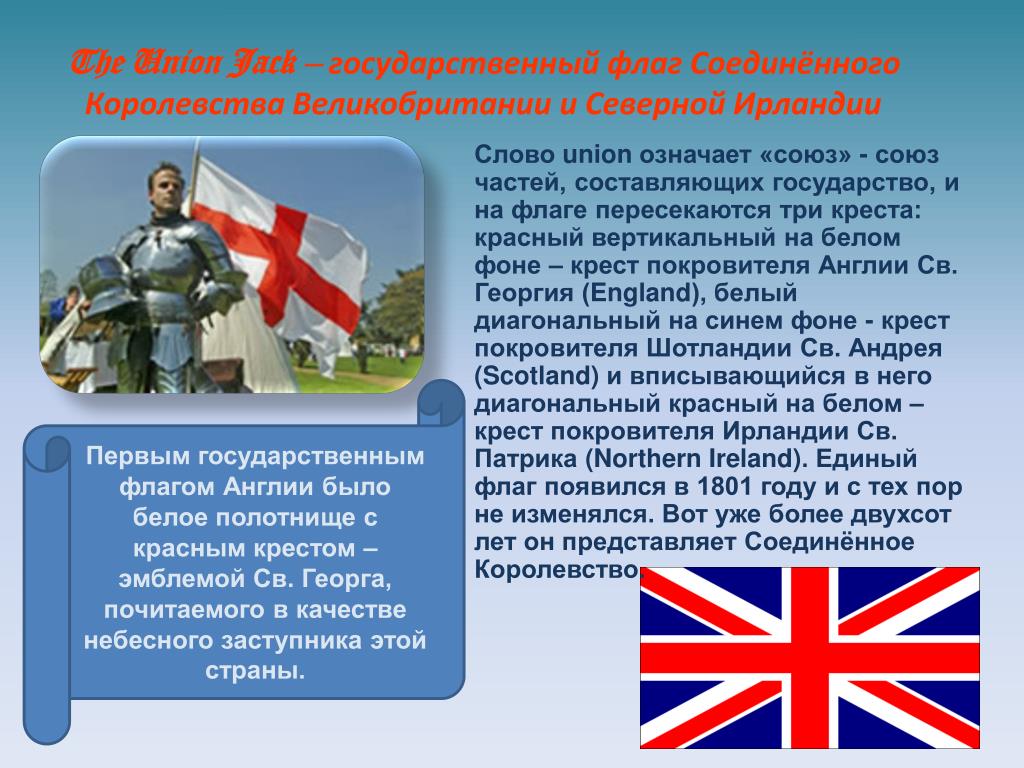 The Union Jack – государственный флаг Соединённого Королевства Великобритании и Северной Ирландии

Слово union означает «союз» - союз частей, составляющих государство, и на флаге пересекаются три креста: красный вертикальный на белом фоне – крест покровителя Англии Св. Георгия (England), белый диагональный на синем фоне - крест покровителя Шотландии Св. Андрея (Scotland) и вписывающийся в него диагональный красный на белом – крест покровителя Ирландии Св. Патрика (Northern Ireland). Единый флаг появился в 1801 году и с тех пор не изменялся. Вот уже более двухсот лет он представляет Соединённое Королевство

Первым государственным флагом Англии было белое полотнище с красным крестом – эмблемой Св. Георга, почитаемого в качестве небесного заступника этой страны.